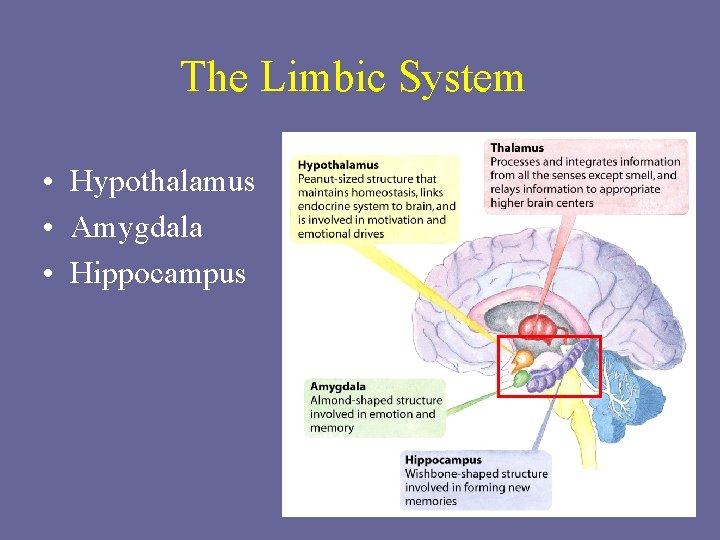 The Limbic System

• Hypothalamus
• Amygdala
• Hippocampus

Hypothalamus
Peanut-sized structure that maintains homeostasis, links endocrine system to brain, and is involved in motivation and emotional drives

Thalamus
Processes and integrates information from all the senses except smell, and relays information to appropriate higher brain centers

Amygdala
Almond-shaped structure involved in emotion and memory

Hippocampus
Wishbone-shaped structure involved in forming new memories